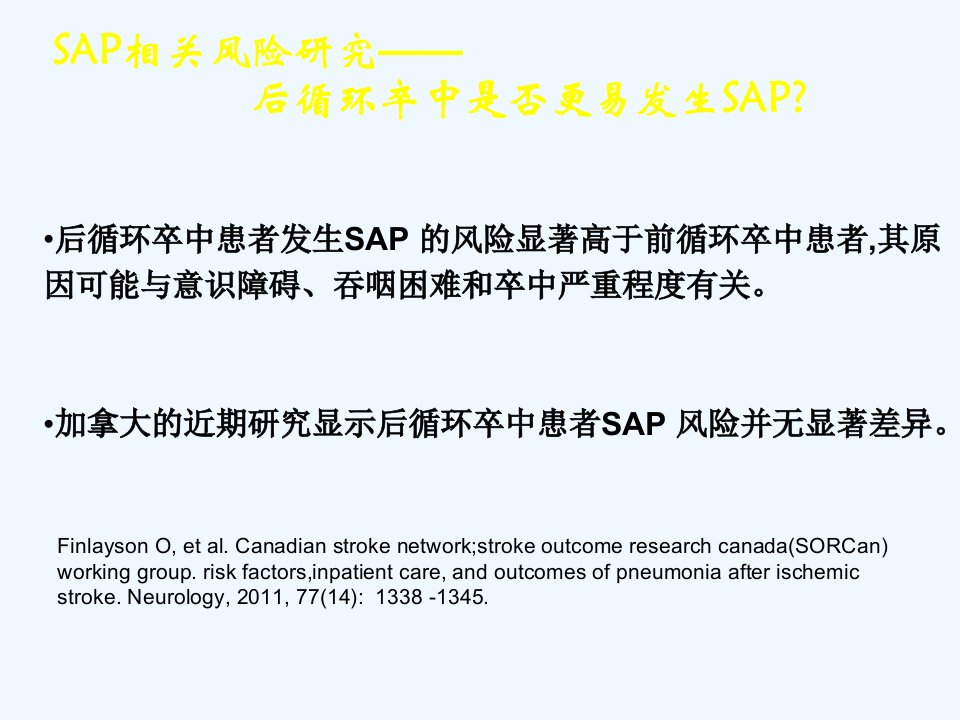 SAP相关风险研究——
后循环卒中是否更易发生SAP?

•后循环卒中患者发生SAP 的风险显著高于前循环卒中患者,其原因可能与意识障碍、吞咽困难和卒中严重程度有关。

•加拿大的近期研究显示后循环卒中患者SAP 风险并无显著差异。

Finlayson O, et al. Canadian stroke network;stroke outcome research canada(SORCan) working group. risk factors,inpatient care, and outcomes of pneumonia after ischemic stroke. Neurology, 2011, 77(14): 1338 -1345.